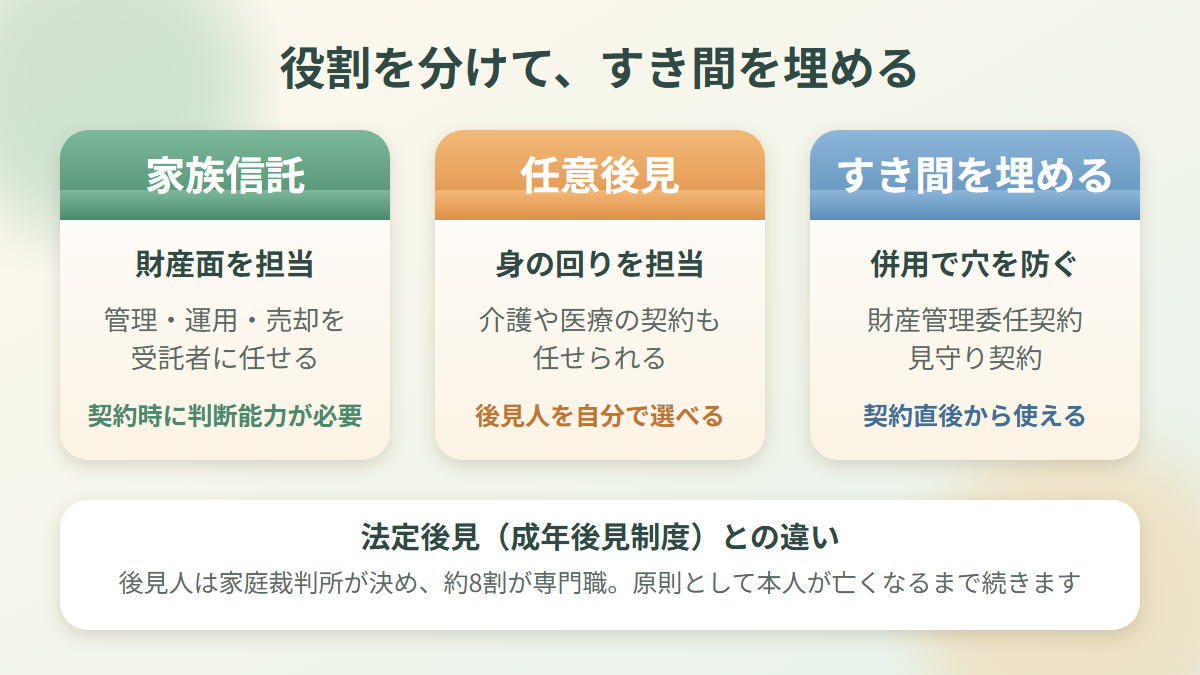 役割を分けて、すき間を埋める

家族信託

財産面を担当

管理・運用・売却を受託者に任せる

契約時に判断能力が必要

任意後見

身の回りを担当

介護や医療の契約も任せられる

後見人を自分で選べる

すき間を埋める

併用で穴を防ぐ

財産管理委任契約
見守り契約

契約直後から使える

法定後見（成年後見制度）との違い

後見人は家庭裁判所が決め、約8割が専門職。原則として本人が亡くなるまで続きます